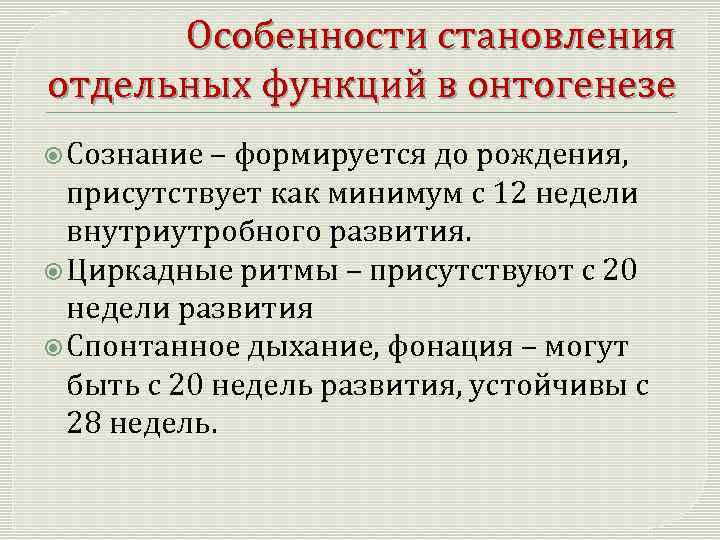 Особенности становления отдельных функций в онтогенезе

Сознание – формируется до рождения, присутствует как минимум с 12 недели внутриутробного развития.

Циркадные ритмы – присутствуют с 20 недели развития

Спонтанное дыхание, фонация – могут быть с 20 недель развития, устойчивы с 28 недель.